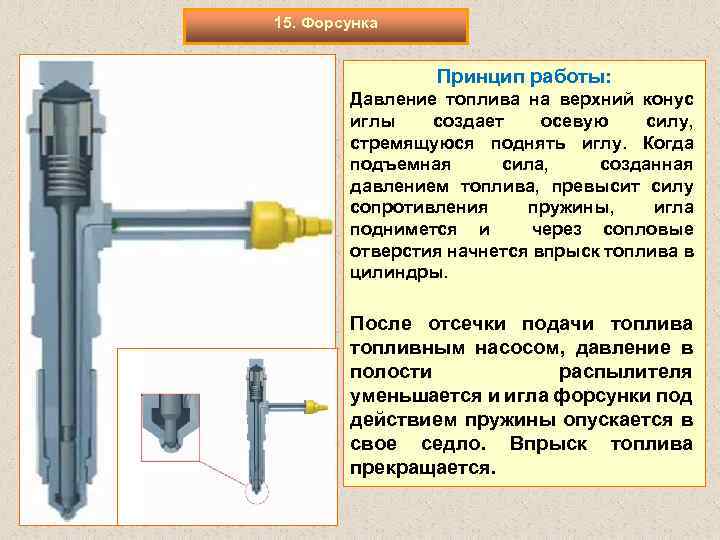 15. Форсунка

Принцип работы:
Давление топлива на верхний конус иглы создает осевую силу, стремящуюся поднять иглу. Когда подъемная сила, созданная давлением топлива, превысит силу сопротивления пружины, игла поднимется и через сопловые отверстия начнется впрыск топлива в цилиндры.

После отсечки подачи топлива топливным насосом, давление в полости распылителя уменьшается и игла форсунки под действием пружины опускается в свое седло. Впрыск топлива прекращается.